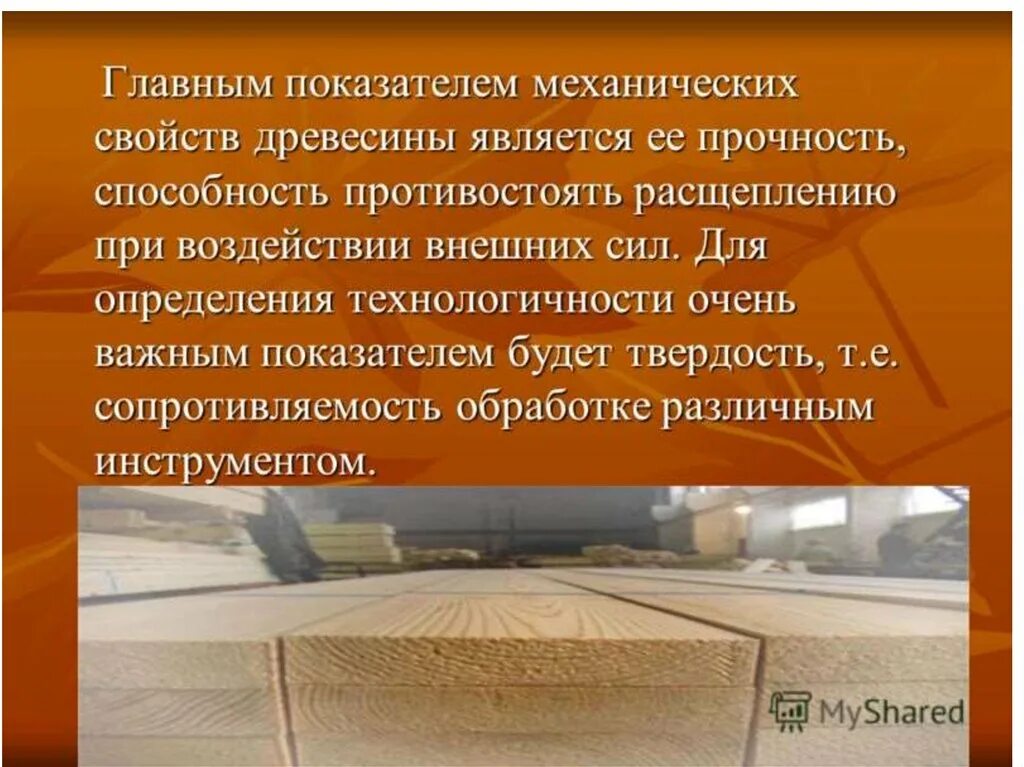 Главным показателем механических свойств древесины является ее прочность, способность противостоять расщеплению при воздействии внешних сил. Для определения технологичности очень важным показателем будет твердость, т.е. сопротивляемость обработке различным инструментом.

MyShared